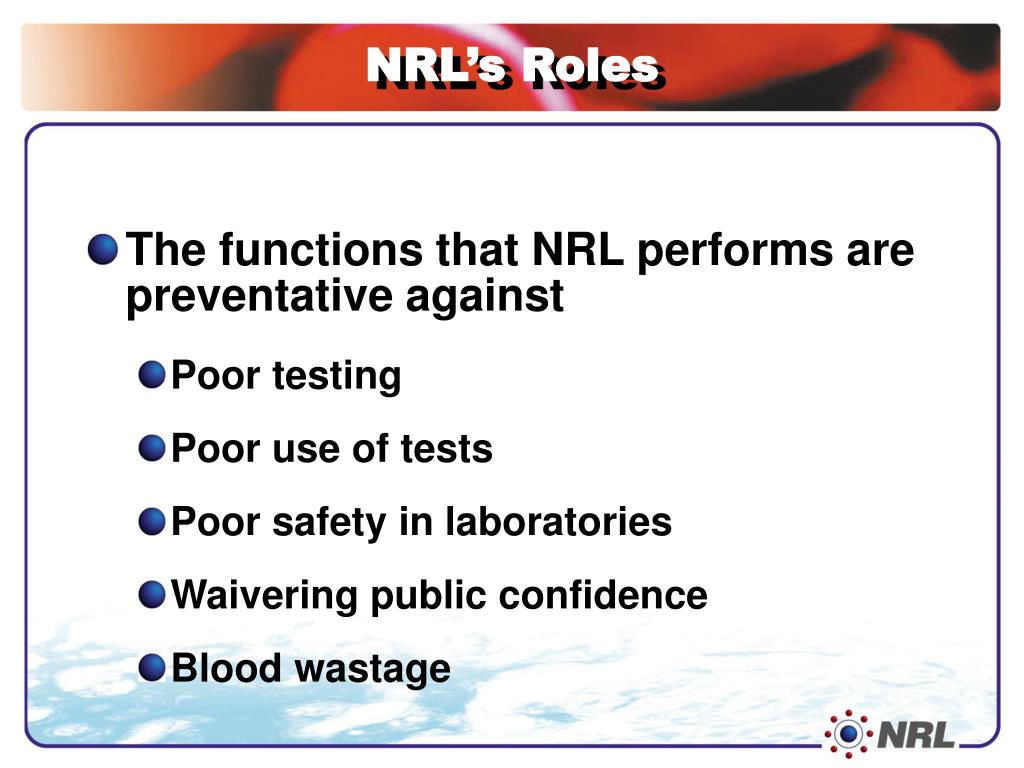 NRL's Roles

The functions that NRL performs are preventative against

Poor testing

Poor use of tests

Poor safety in laboratories

Waivering public confidence

Blood wastage

NRL